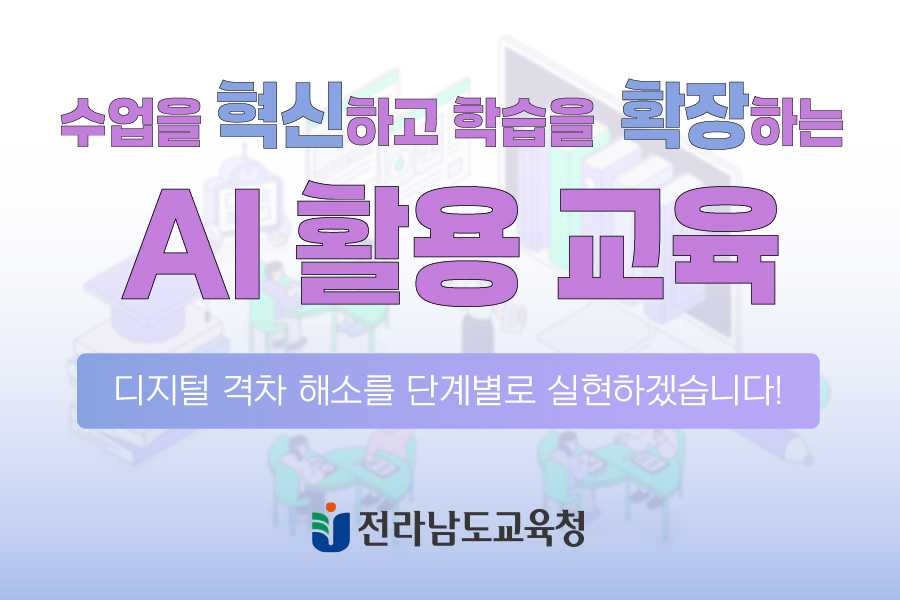 수업을 혁신하고 학습을 확장하는

AI 활용 교육

디지털 격차 해소를 단계별로 실현하겠습니다!

전라남도교육청